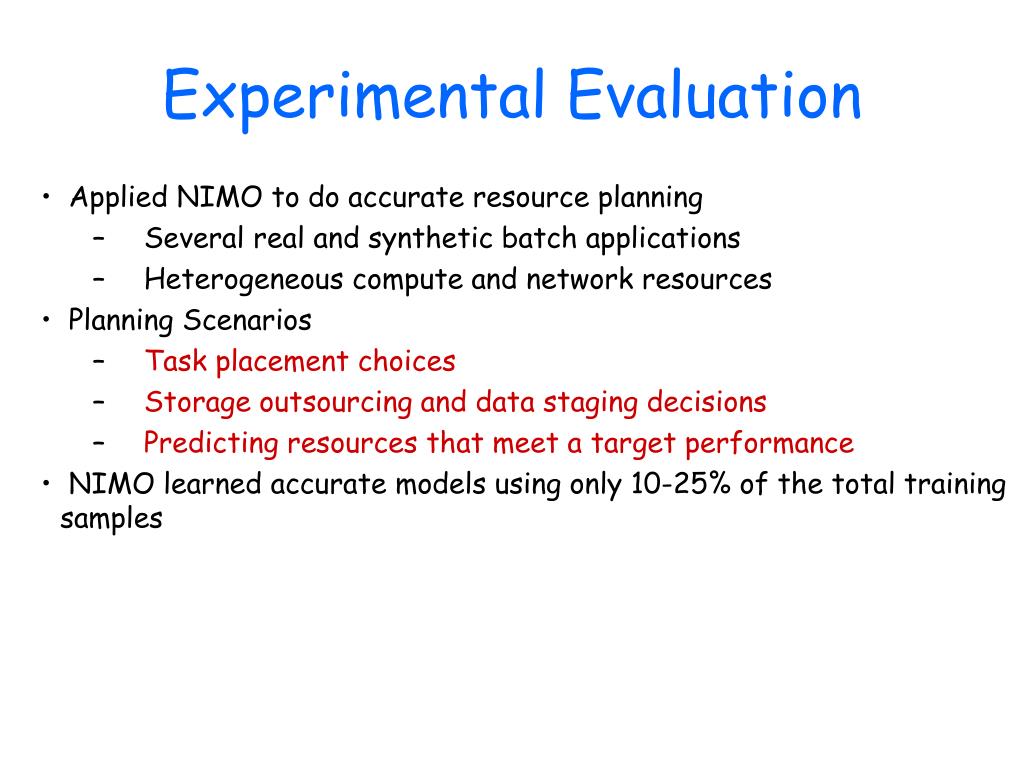 Experimental Evaluation

• Applied NIMO to do accurate resource planning
– Several real and synthetic batch applications
– Heterogeneous compute and network resources
• Planning Scenarios
– Task placement choices
– Storage outsourcing and data staging decisions
– Predicting resources that meet a target performance
• NIMO learned accurate models using only 10-25% of the total training samples